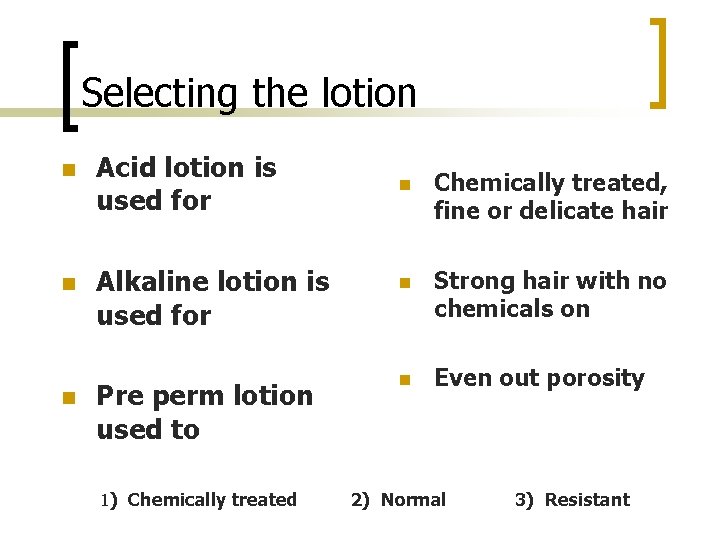 Selecting the lotion

- Acid lotion is used for
- Alkaline lotion is used for
- Pre perm lotion used to

- Chemically treated, fine or delicate hair
- Strong hair with no chemicals on
- Even out porosity

1) Chemically treated 2) Normal 3) Resistant